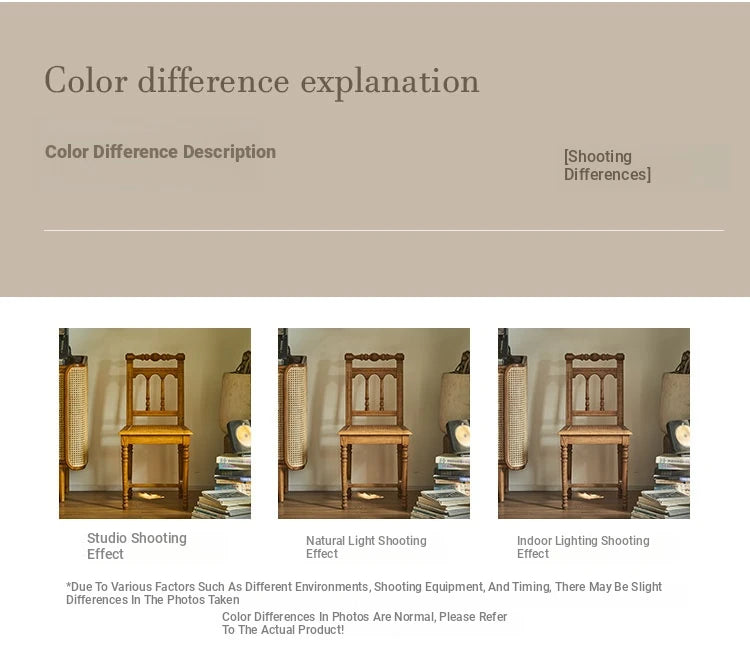 Color difference explanation

Color Difference Description

[Shooting Differences]

Studio Shooting Effect

Natural Light Shooting Effect

Indoor Lighting Shooting Effect

*Due To Various Factors Such As Different Environments, Shooting Equipment, And Timing, There May Be Slight Differences In The Photos Taken

Color Differences In Photos Are Normal, Please Refer To The Actual Product!